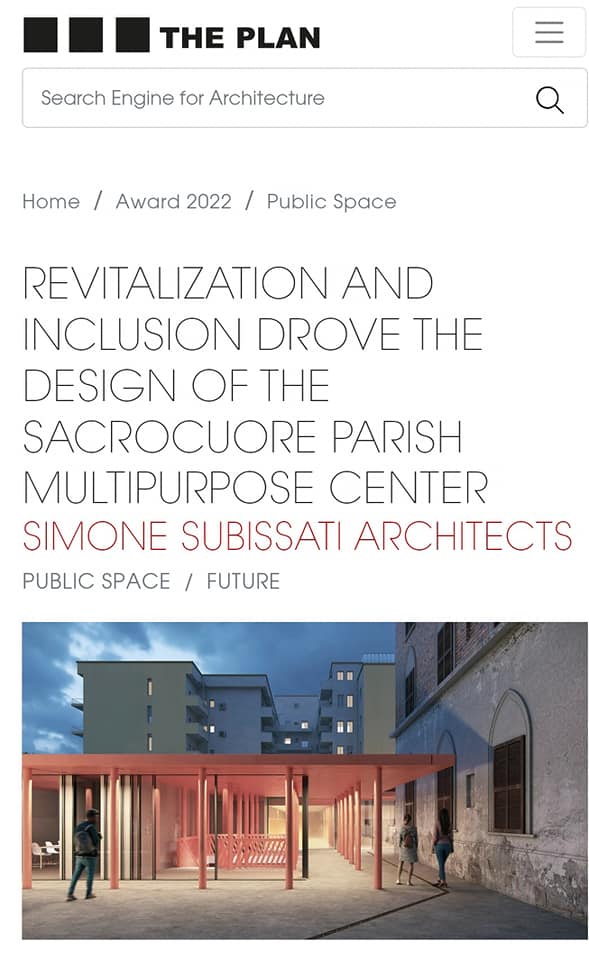 THE PLAN

Search Engine for Architecture

Home / Award 2022 / Public Space

REVITALIZATION AND INCLUSION DROVE THE DESIGN OF THE SACROCUORE PARISH MULTIPURPOSE CENTER
SIMONE SUBISSATI ARCHITECTS

PUBLIC SPACE / FUTURE